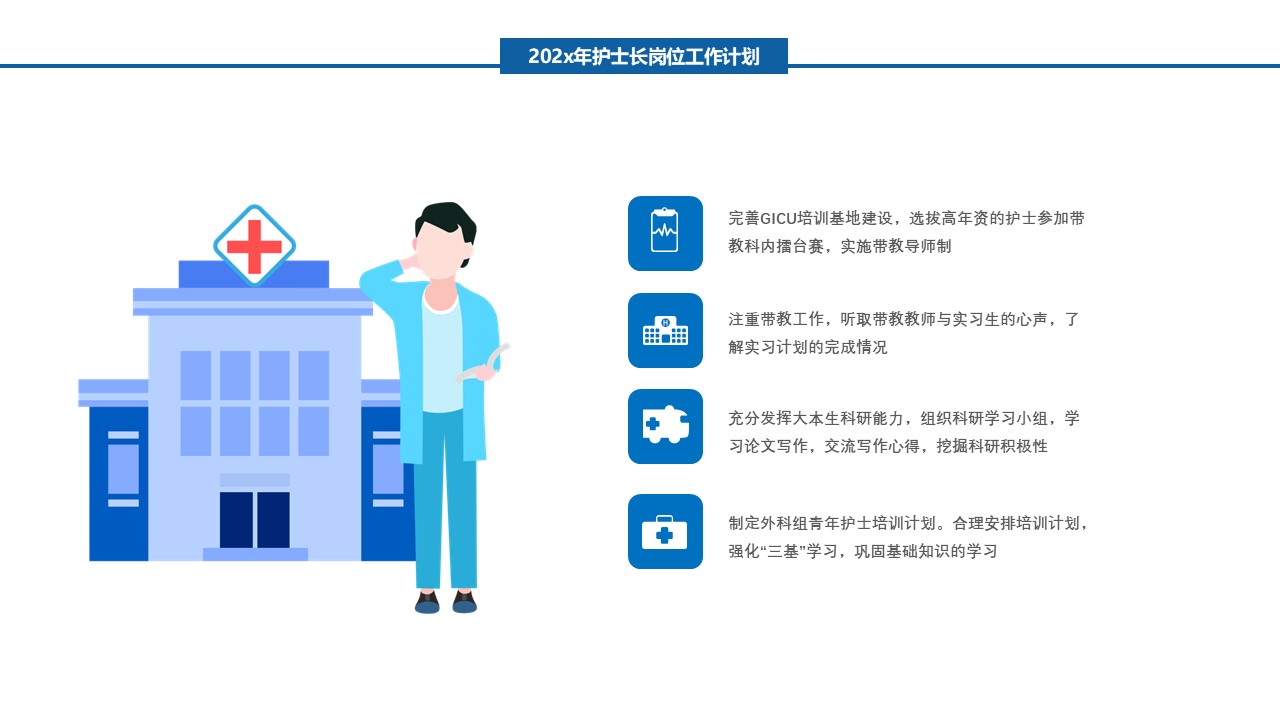 202x年护士长岗位工作计划

完善GICU培训基地建设，选拔高年资的护士参加带教科内擂台赛，实施带教导师制

注重带教工作，听取带教教师与实习生的心声，了解实习计划的完成情况

充分发挥大本生科研能力，组织科研学习小组，学习论文写作，交流写作心得，挖掘科研积极性

制定外科组青年护士培训计划。合理安排培训计划，强化“三基”学习，巩固基础知识的学习